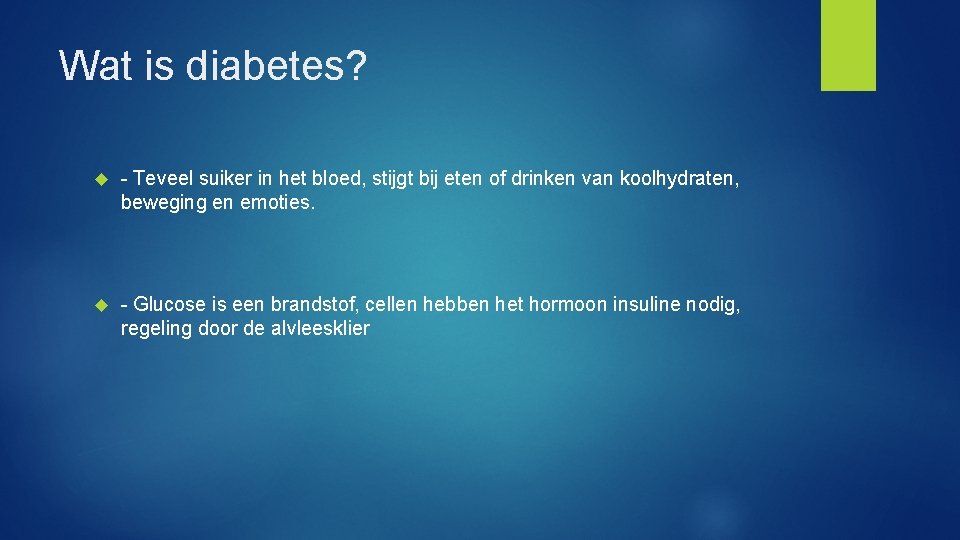 Wat is diabetes?

- Teveel suiker in het bloed, stijgt bij eten of drinken van koolhydraten, beweging en emoties.

- Glucose is een brandstof, cellen hebben het hormoon insuline nodig, regeling door de alvleesklier